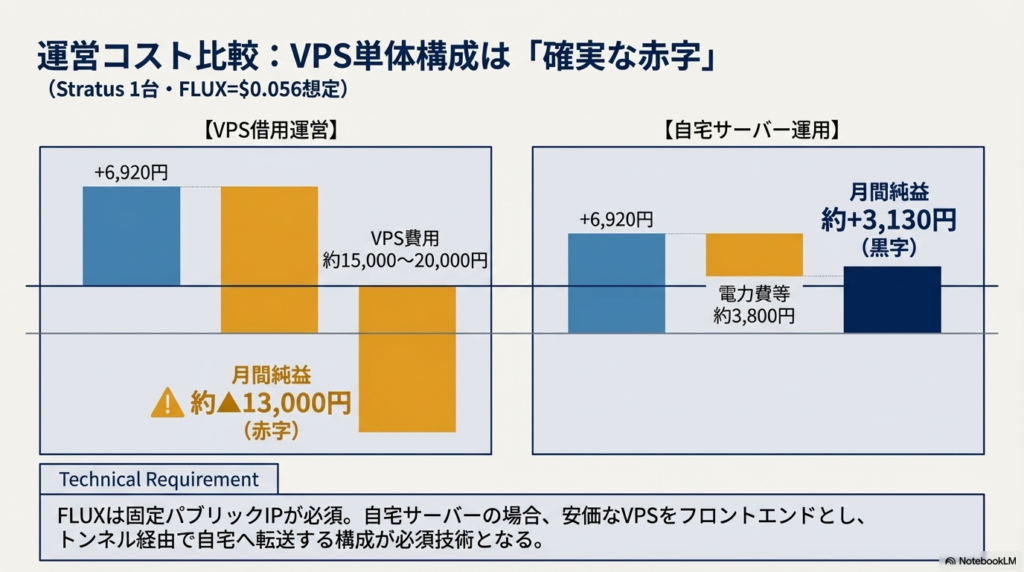 運営コスト比較：VPS単体構成は「確実な赤字」
（Stratus 1台・FLUX=$0.056想定）

【VPS借用運営】

+6,920円

VPS費用
約15,000〜20,000円

月間純益
約▲13,000円
（赤字）

【自宅サーバー運用】

+6,920円

電力費等
約3,800円

月間純益
約+3,130円
（黒字）

Technical Requirement

FLUXは固定パブリックIPが必須。自宅サーバーの場合、安価なVPSをフロントエンドとし、トンネル経由で自宅へ転送する構成が必須技術となる。

NotebookLM